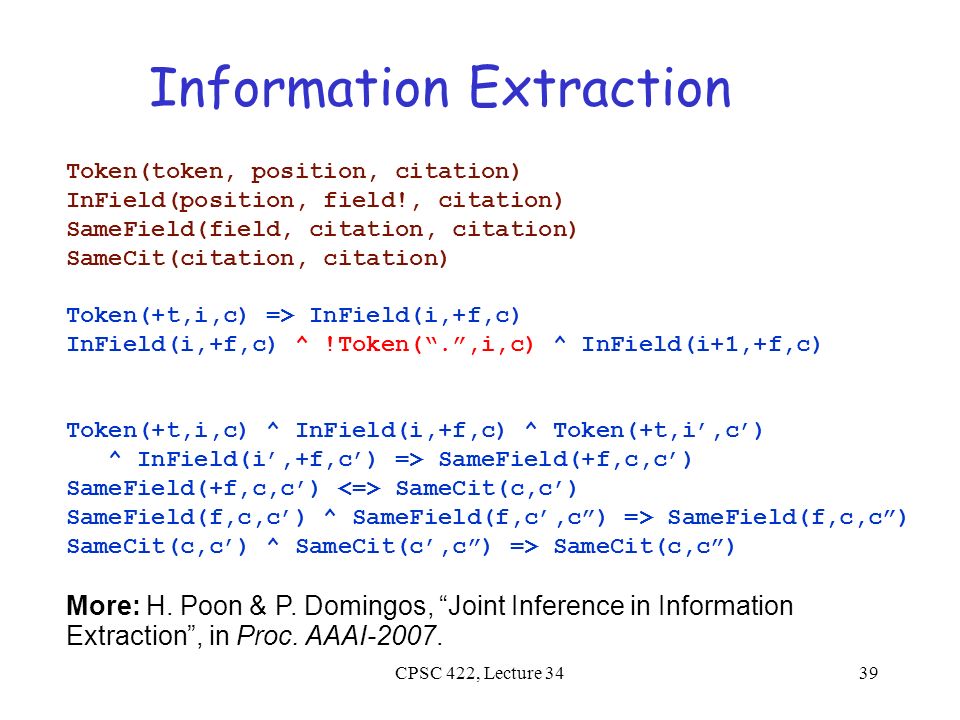 Information Extraction

Token(token, position, citation)
InField(position, field!, citation)
SameField(field, citation, citation)
SameCit(citation, citation)

Token(+t,i,c) => InField(i,+f,c)
InField(i,+f,c) ^ !Token(“.”,i,c) ^ InField(i+1,+f,c)

Token(+t,i,c) ^ InField(i,+f,c) ^ Token(+t,i’,c’)
^ InField(i’,+f,c’) => SameField(+f,c,c’)
SameField(+f,c,c’) <=> SameCit(c,c’)
SameField(f,c,c’) ^ SameField(f,c’,c”) => SameField(f,c,c”)
SameCit(c,c’) ^ SameCit(c’,c”) => SameCit(c,c”)

More: H. Poon & P. Domingos, “Joint Inference in Information Extraction”, in Proc. AAAI-2007.

CPSC 422, Lecture 34

39